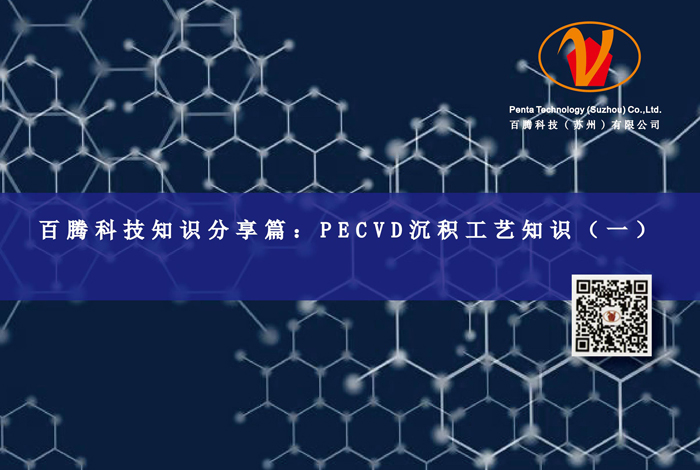 Penta Technology (Suzhou) Co.,Ltd.
百腾科技（苏州）有限公司

百腾科技知识分享篇：PECVD沉积工艺知识（一）